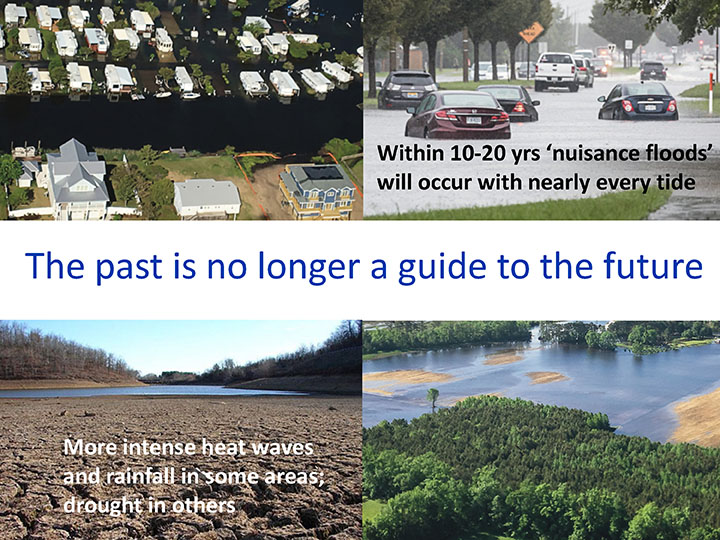 Within 10-20 yrs 'nuisance floods' will occur with nearly every tide

The past is no longer a guide to the future

More intense heat waves and rainfall in some areas; drought in others